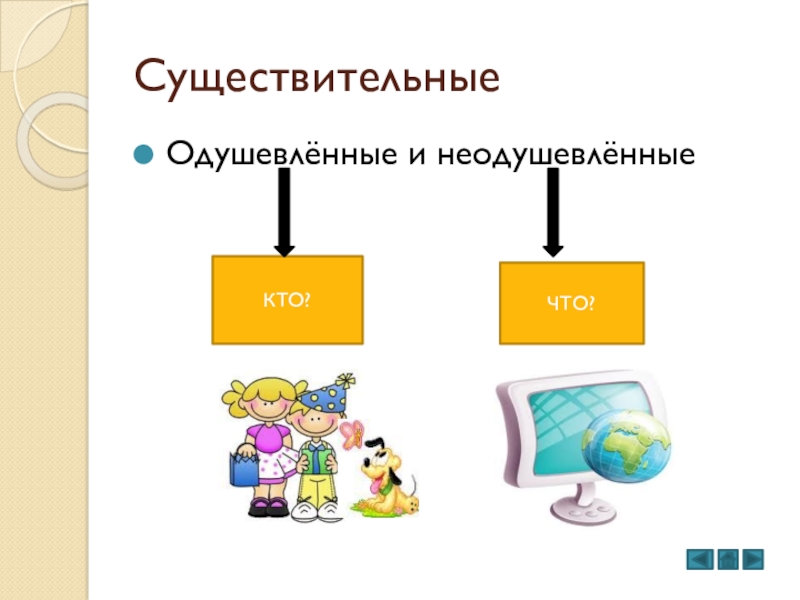 Существительные

Одушевлённые и неодушевлённые

КТО?

ЧТО?